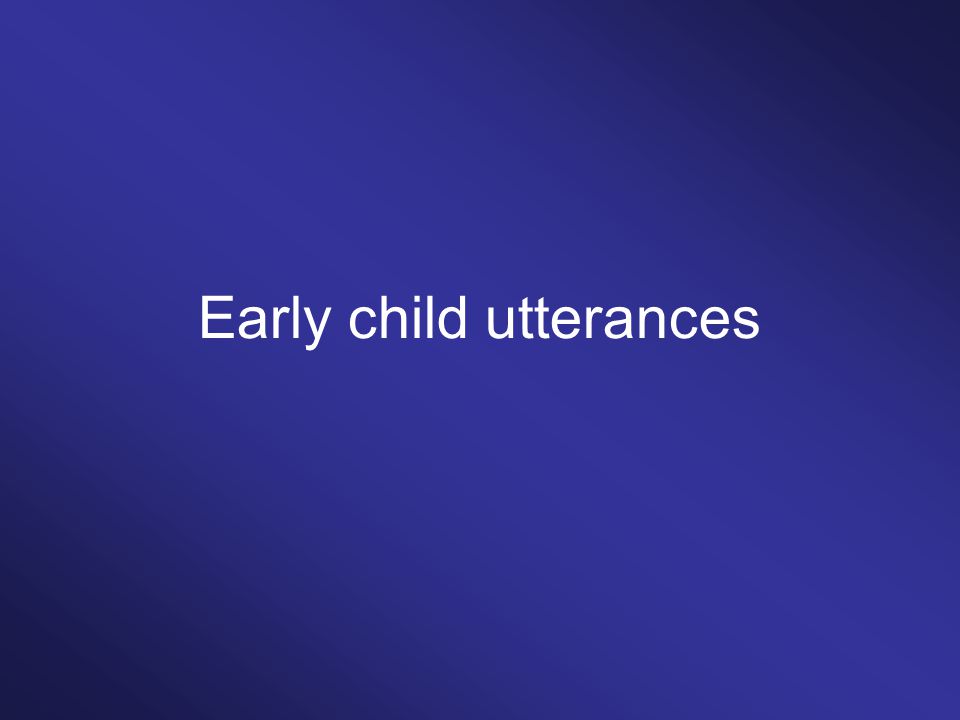 Early child utterances